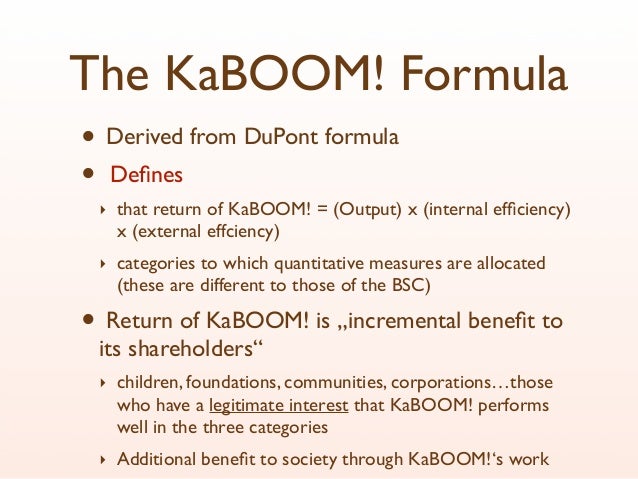 The KaBOOM! Formula

• Derived from DuPont formula

• Defines

‣ that return of KaBOOM! = (Output) x (internal efficiency) x (external effciency)

‣ categories to which quantitative measures are allocated (these are different to those of the BSC)

• Return of KaBOOM! is „incremental benefit to its shareholders“

‣ children, foundations, communities, corporations…those who have a legitimate interest that KaBOOM! performs well in the three categories

‣ Additional benefit to society through KaBOOM!‘s work